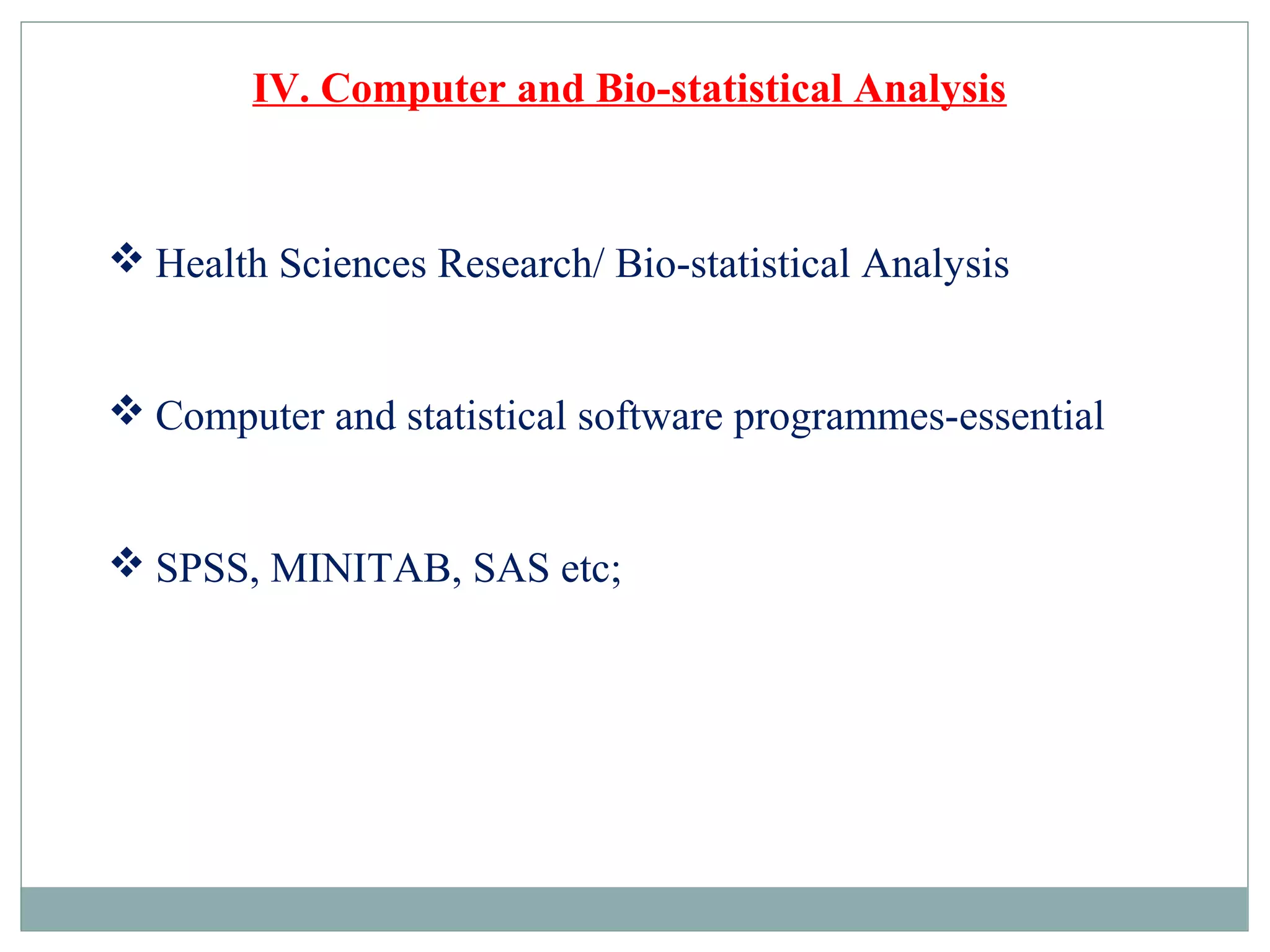 IV. Computer and Bio-statistical Analysis

❖ Health Sciences Research/ Bio-statistical Analysis

❖ Computer and statistical software programmes-essential

❖ SPSS, MINITAB, SAS etc;